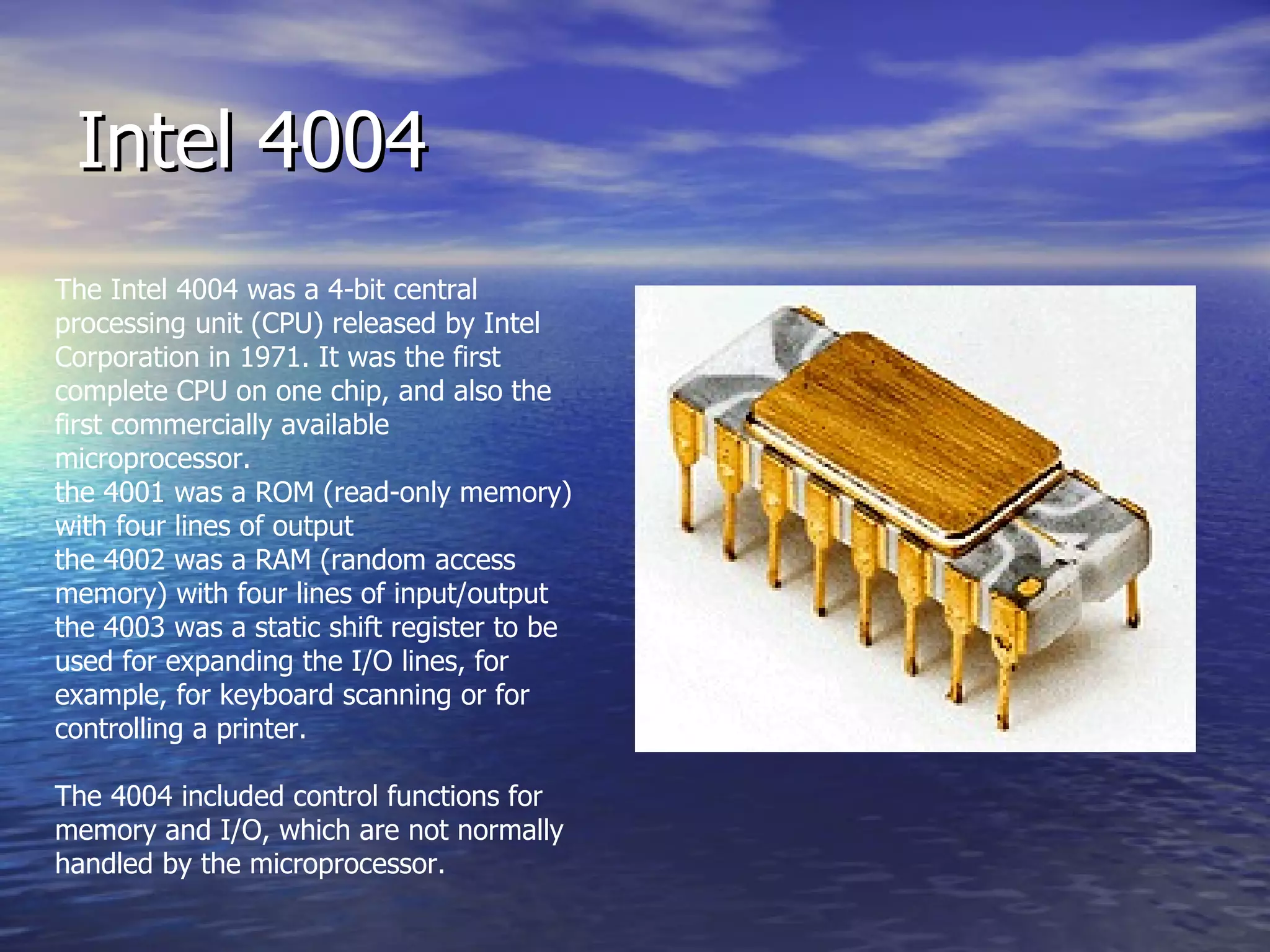 Intel 4004

The Intel 4004 was a 4-bit central processing unit (CPU) released by Intel Corporation in 1971. It was the first complete CPU on one chip, and also the first commercially available microprocessor.
the 4001 was a ROM (read-only memory) with four lines of output
the 4002 was a RAM (random access memory) with four lines of input/output
the 4003 was a static shift register to be used for expanding the I/O lines, for example, for keyboard scanning or for controlling a printer.

The 4004 included control functions for memory and I/O, which are not normally handled by the microprocessor.